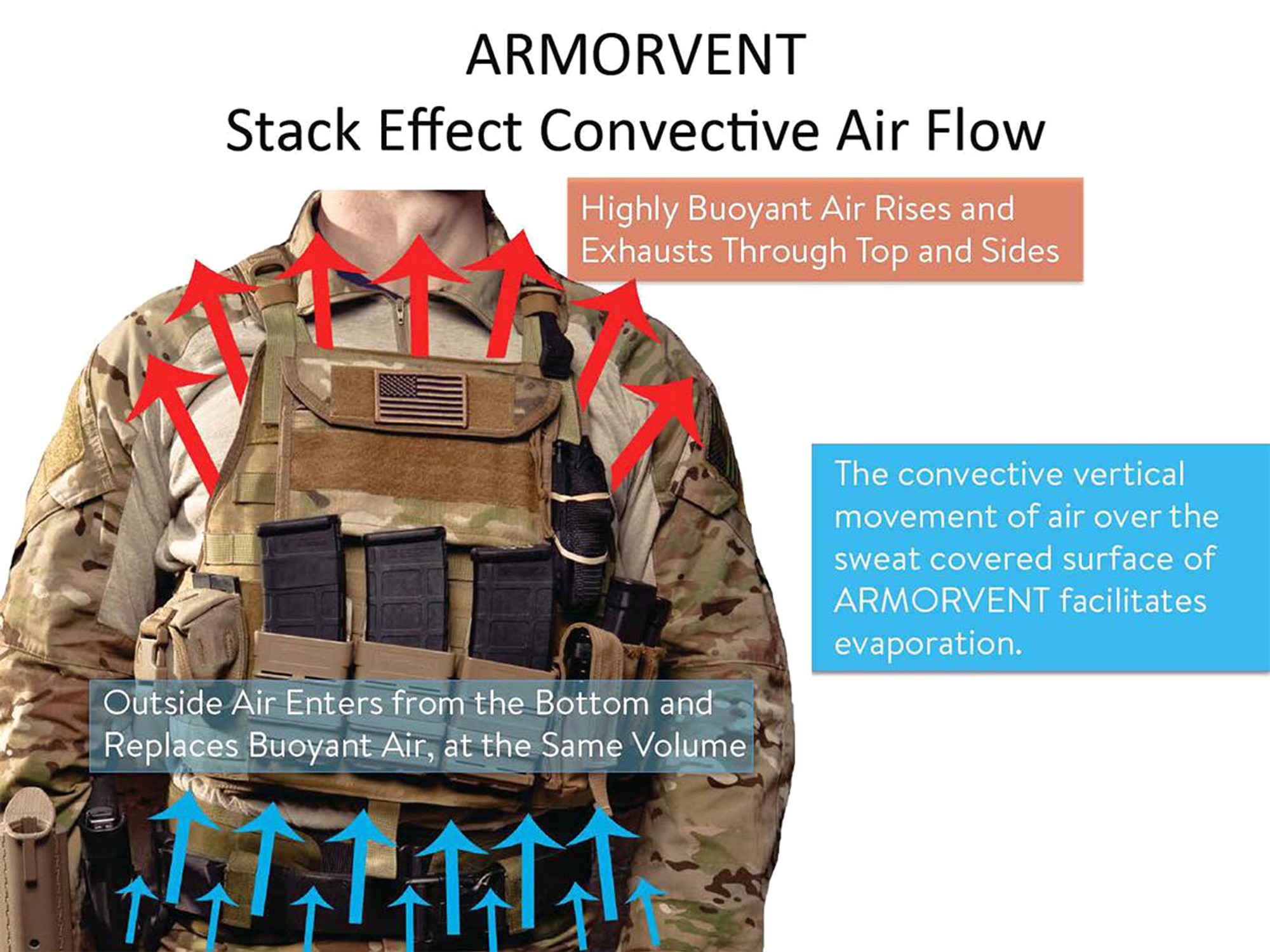 ARMORVENT
Stack Effect Convective Air Flow

Highly Buoyant Air Rises and Exhausts Through Top and Sides

The convective vertical movement of air over the sweat covered surface of ARMORVENT facilitates evaporation.

Outside Air Enters from the Bottom and Replaces Buoyant Air, at the Same Volume